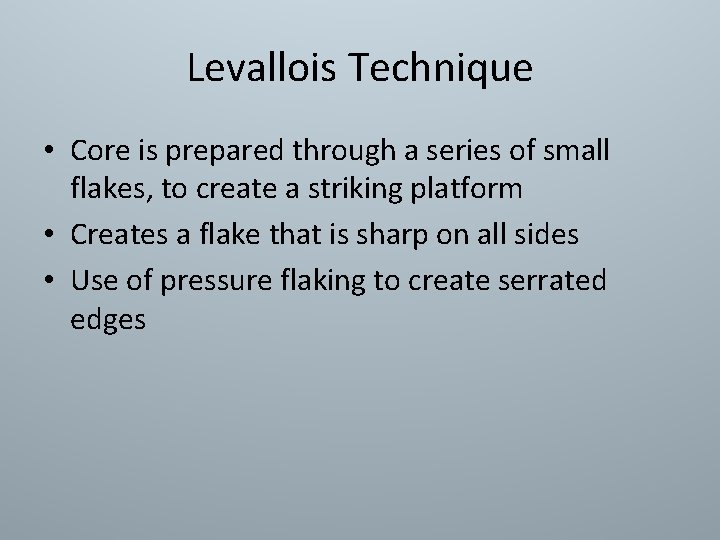 Levallois Technique

• Core is prepared through a series of small flakes, to create a striking platform
• Creates a flake that is sharp on all sides
• Use of pressure flaking to create serrated edges